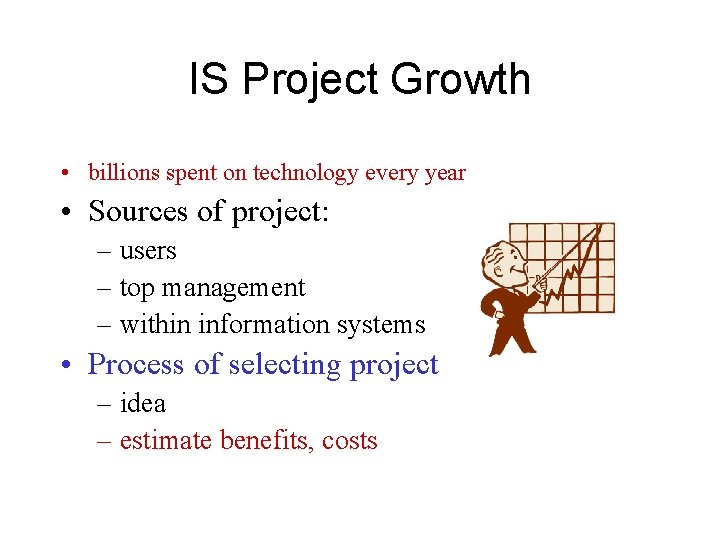 IS Project Growth

• billions spent on technology every year
• Sources of project:
– users
– top management
– within information systems
• Process of selecting project
– idea
– estimate benefits, costs